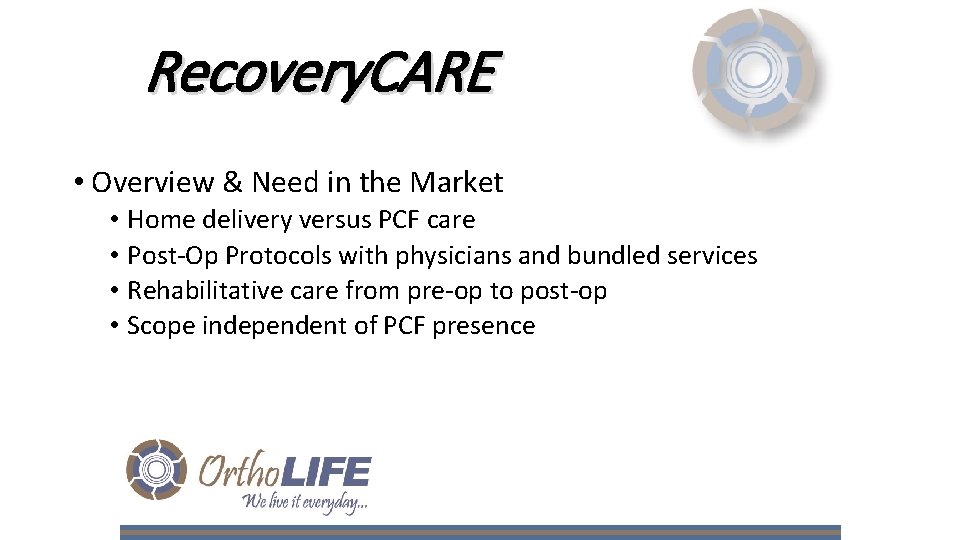 RecoveryCARE

• Overview & Need in the Market
• Home delivery versus PCF care
• Post-Op Protocols with physicians and bundled services
• Rehabilitative care from pre-op to post-op
• Scope independent of PCF presence

OrthoLIFE
We live it everyday...